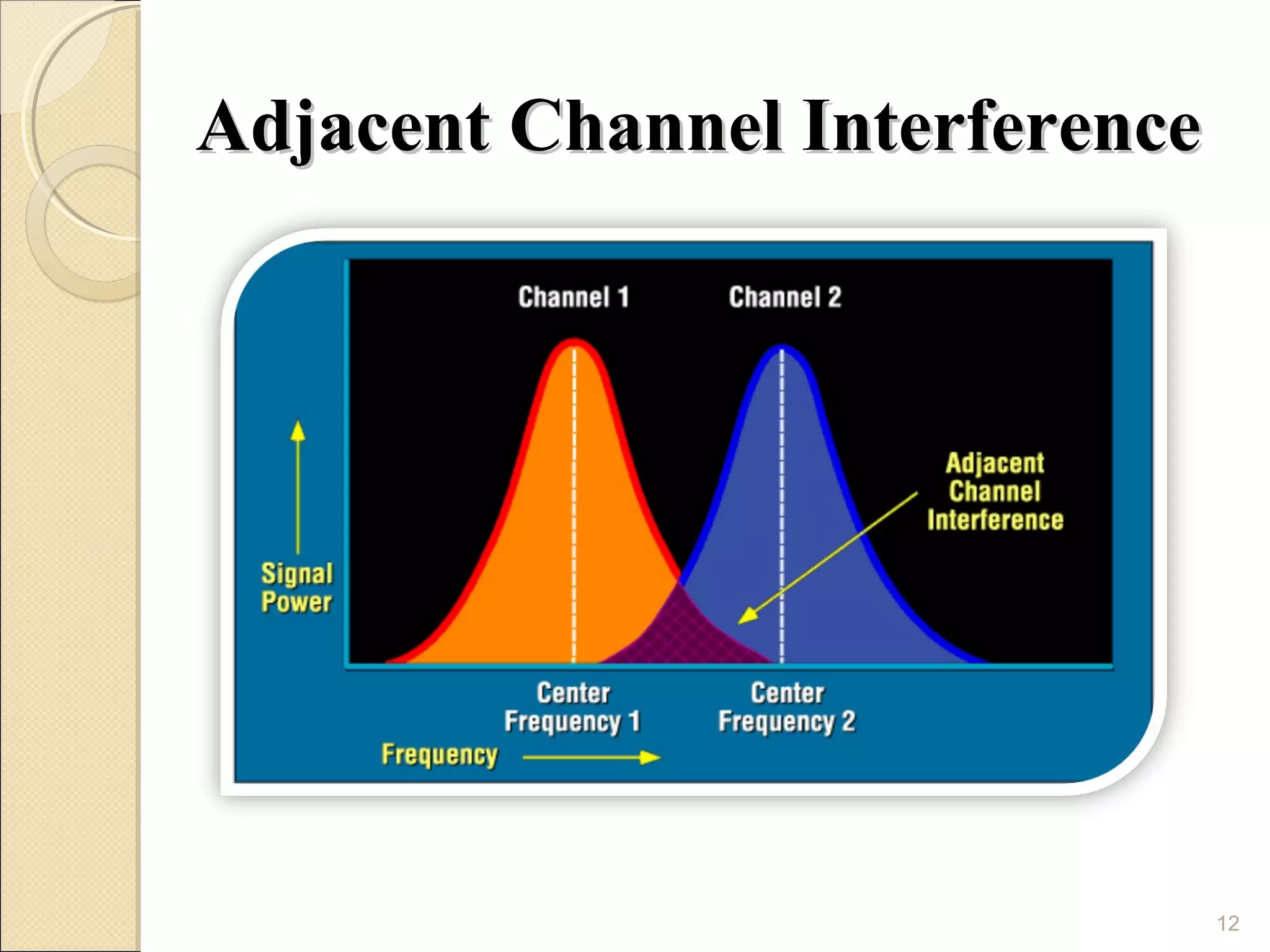 Adjacent Channel Interference

Channel 1

Channel 2

Adjacent Channel Interference

Signal Power

Center Frequency 1

Center Frequency 2

Frequency

12